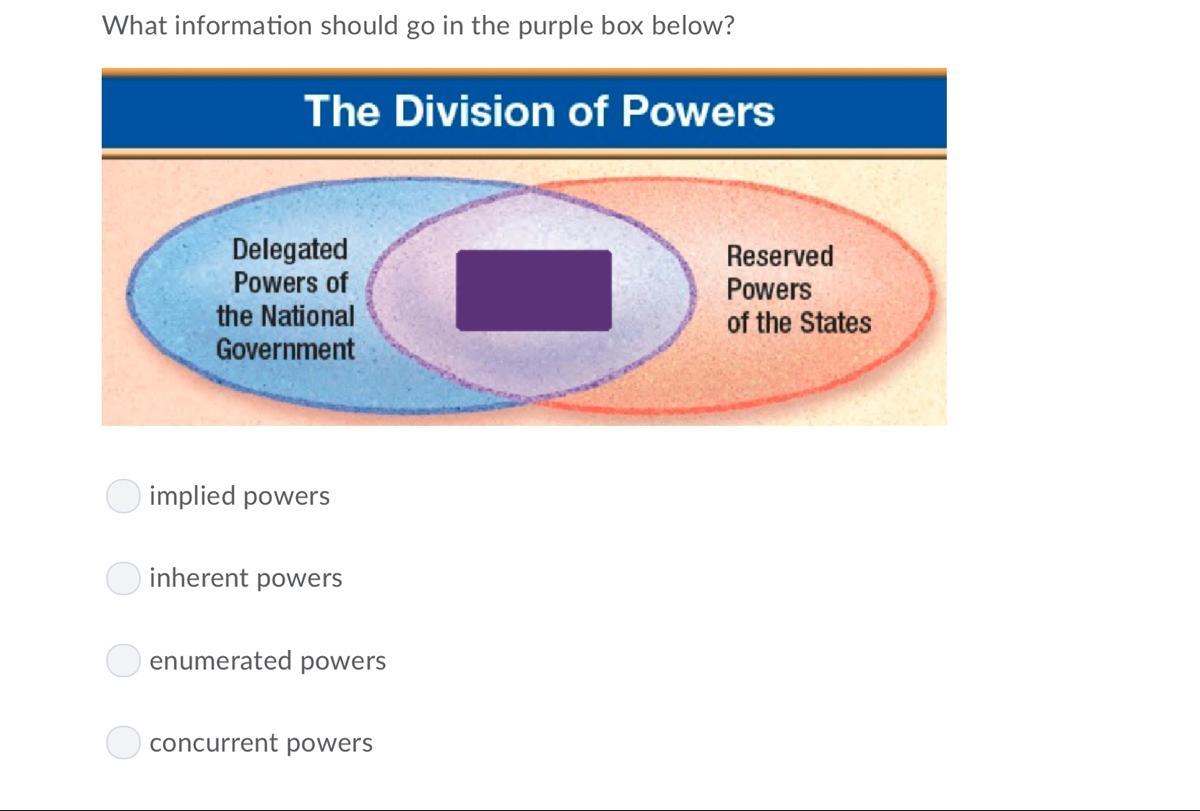 What information should go in the purple box below?

The Division of Powers

Delegated Powers of the National Government

Reserved Powers of the States

implied powers

inherent powers

enumerated powers

concurrent powers